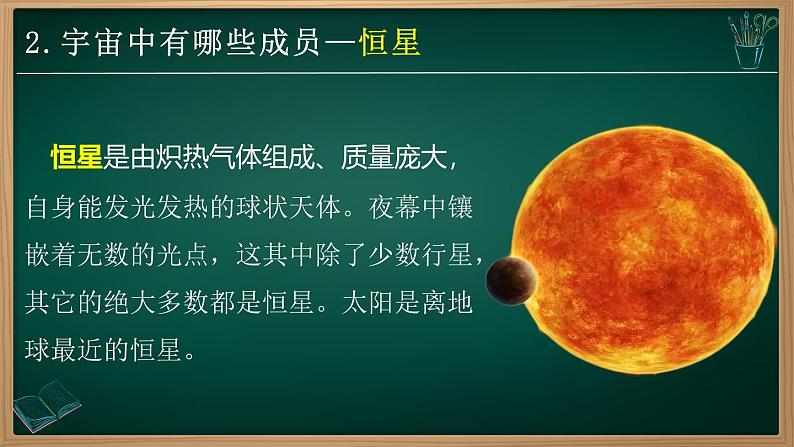 2. 宇宙中有哪些成员—恒星

恒星是由炽热气体组成、质量庞大，自身能发光发热的球状天体。夜幕中镶嵌着无数的光点，这其中除了少数行星，其它的绝大多数都是恒星。太阳是离地球最近的恒星。